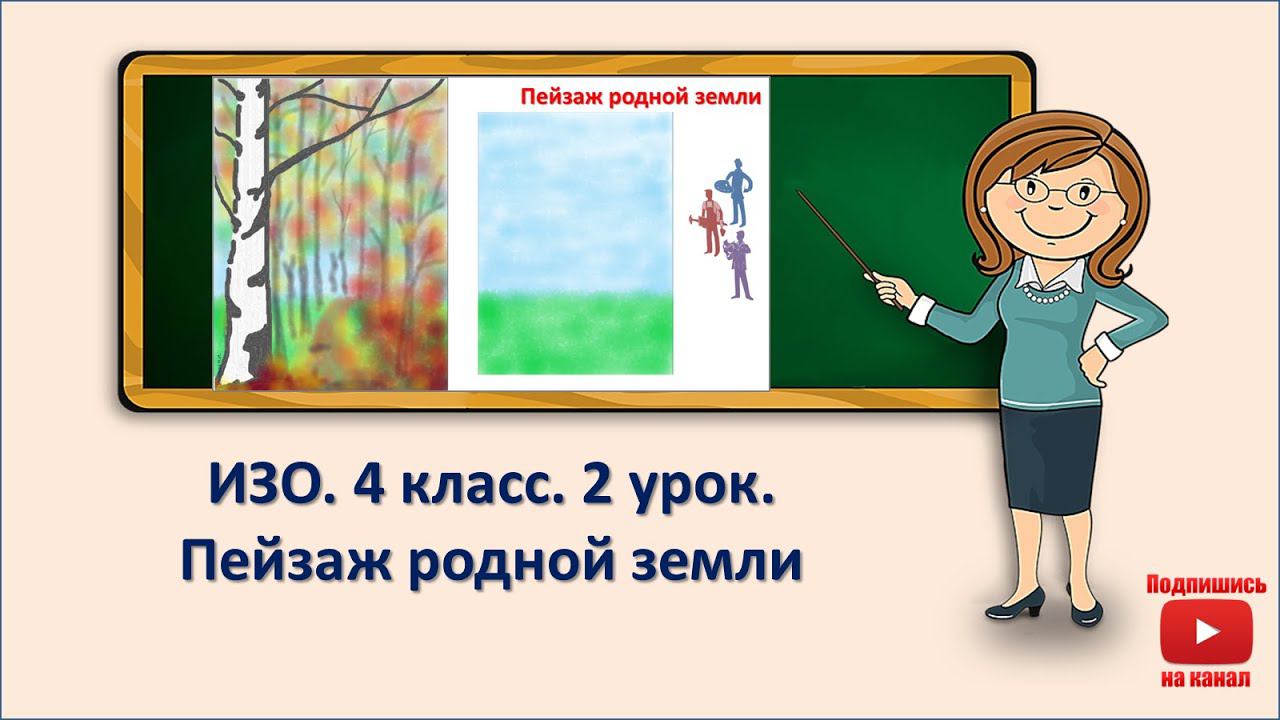 Пейзаж родной земли

ИЗО. 4 класс. 2 урок.
Пейзаж родной земли

Подпишись
на канал